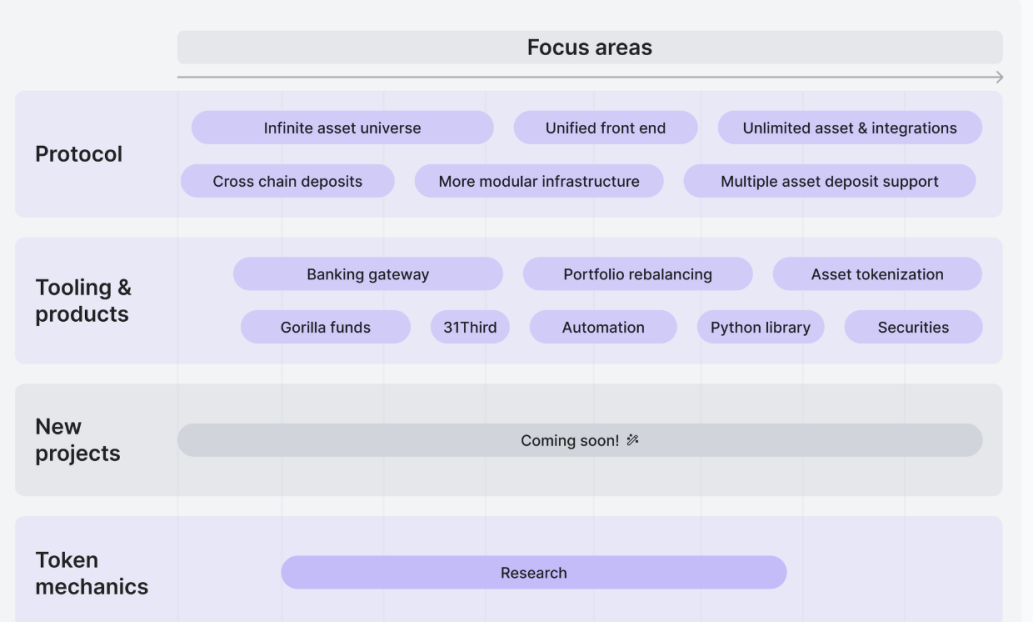 Focus areas

Protocol

Infinite asset universe

Unified front end

Unlimited asset & integrations

Cross chain deposits

More modular infrastructure

Multiple asset deposit support

Tooling & products

Banking gateway

Portfolio rebalancing

Asset tokenization

Gorilla funds

31Third

Automation

Python library

Securities

New projects

Coming soon!

Token mechanics

Research